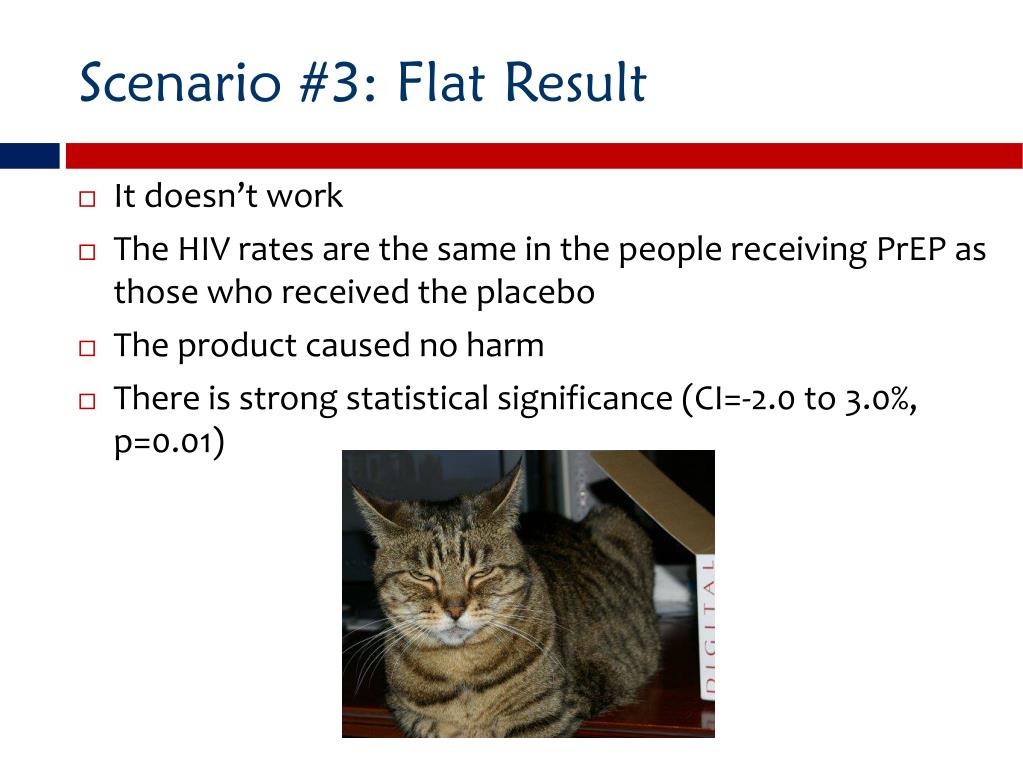 Scenario #3: Flat Result

□ It doesn't work

□ The HIV rates are the same in the people receiving PrEP as those who received the placebo

□ The product caused no harm

□ There is strong statistical significance (CI=-2.0 to 3.0%, p=0.01)

DIGITAL